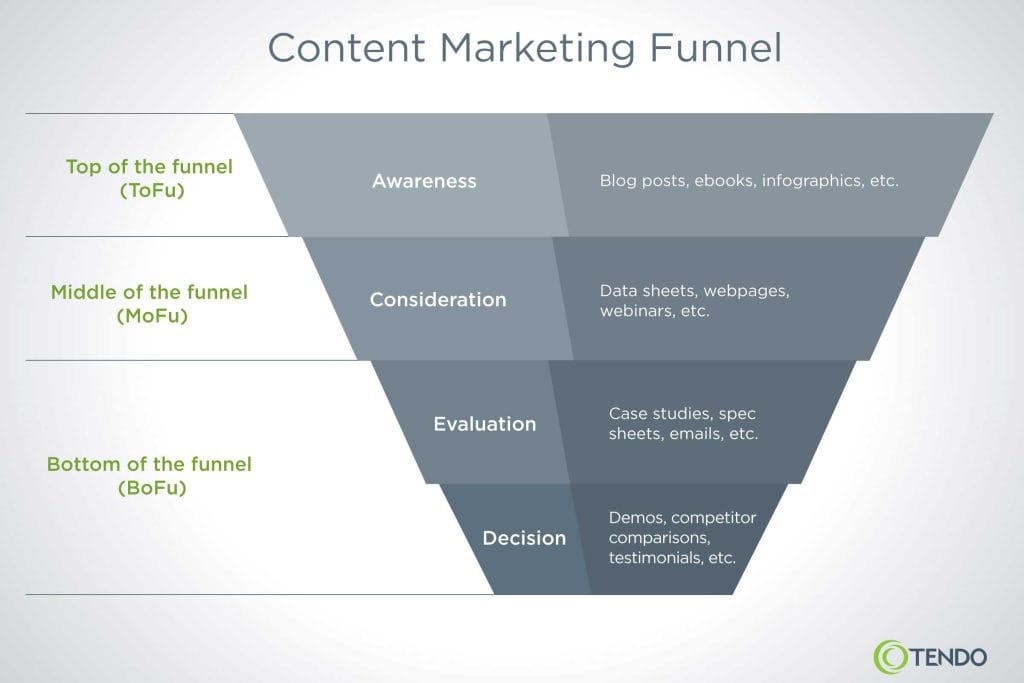 Content Marketing Funnel

Top of the funnel (ToFu)

Awareness

Blog posts, ebooks, infographics, etc.

Middle of the funnel (MoFu)

Consideration

Data sheets, webpages, webinars, etc.

Bottom of the funnel (BoFu)

Evaluation

Case studies, spec sheets, emails, etc.

Decision

Demos, competitor comparisons, testimonials, etc.

TENDO